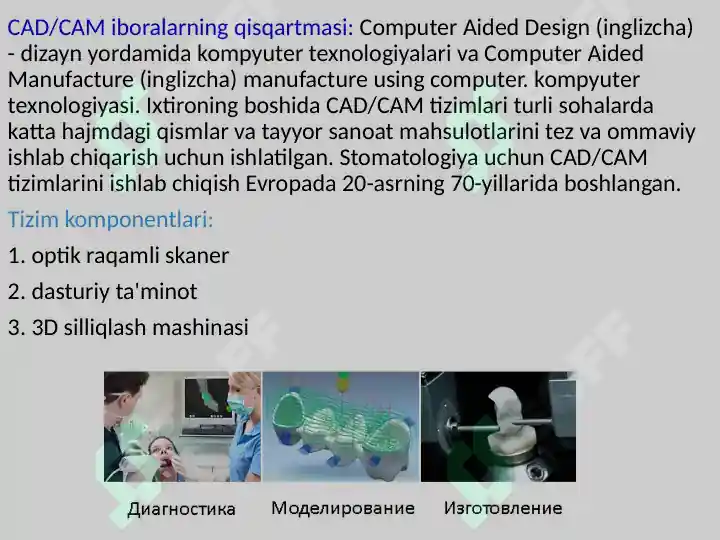 CAD/CAM iboralarning qisqartmasi: Computer Aided Design (inglizcha) - dizayn yordamida kompyuter texnologiyalari va Computer Aided Manufacture (inglizcha) manufacture using computer. kompyuter texnologiyasi. Ixtironing boshida CAD/CAM tizimlari turli sohalarda katta hajmdagi qismlar va tayyor sanoat mahsulotlarini tez va ommaviy ishlab chiqarish uchun ishlatilgan. Stomatologiya uchun CAD/CAM tizimlarini ishlab chiqish Evropada 20-asrning 70-yillarida boshlangan.

Tizim komponentlari:

1. optik raqamli skaner

2. dasturiy ta'minot

3. 3D silliqlash mashinasi

Диагностика Моделирование Изготовление